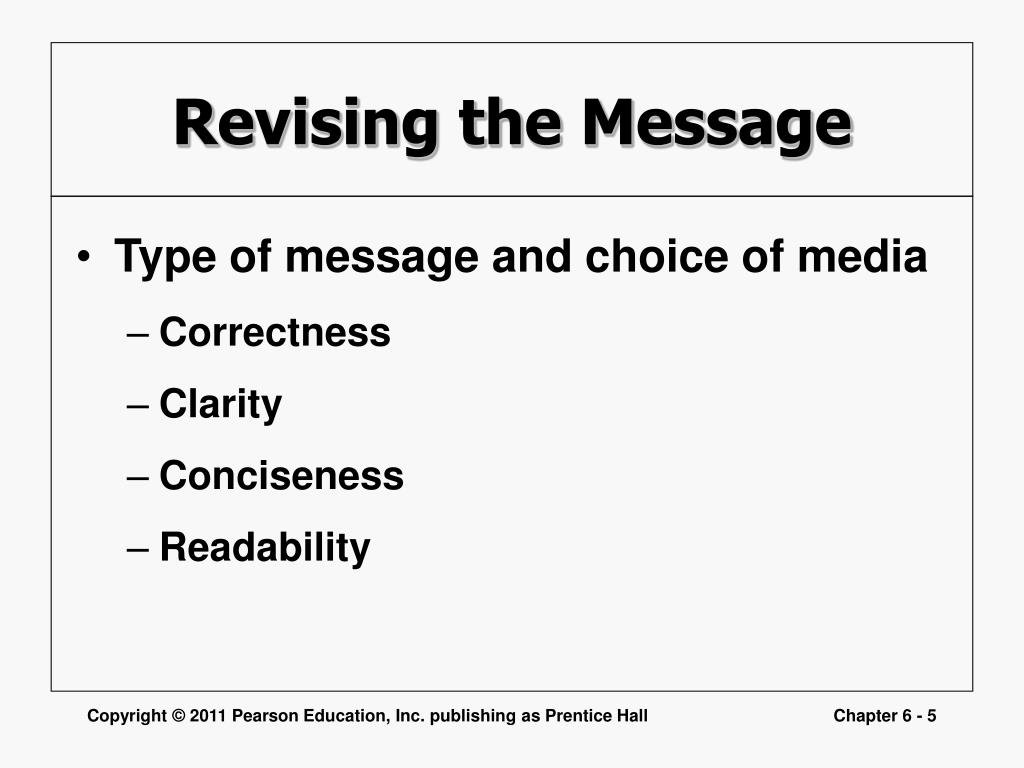 Revising the Message

• Type of message and choice of media
– Correctness
– Clarity
– Conciseness
– Readability

Copyright © 2011 Pearson Education, Inc. publishing as Prentice Hall

Chapter 6 - 5